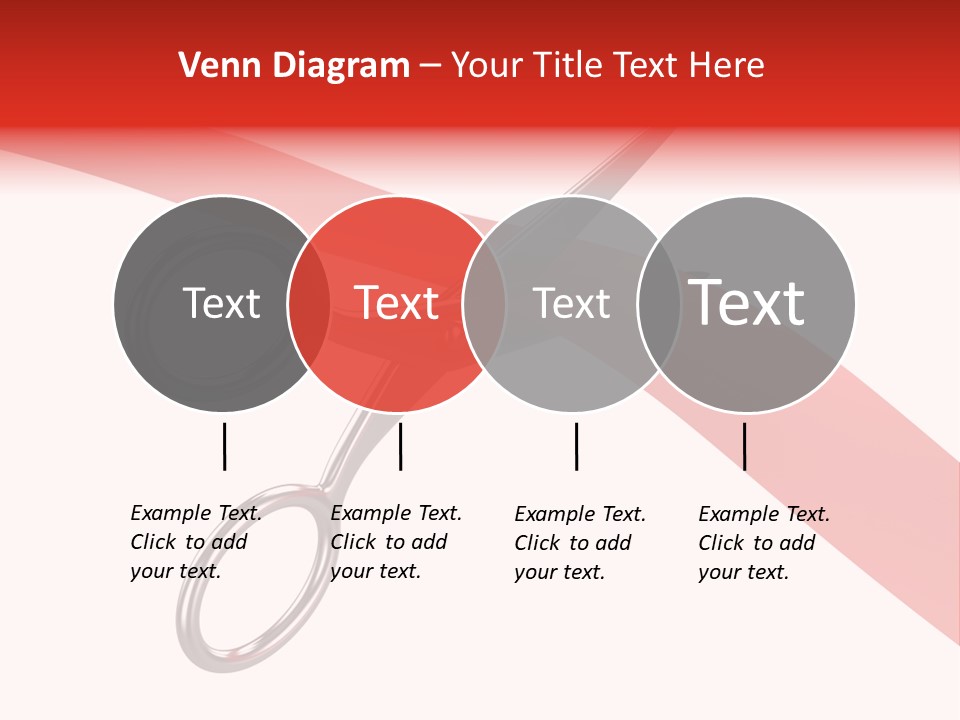 Venn Diagram – Your Title Text Here

Text

Text

Text

Text

Example Text. Click to add your text.

Example Text. Click to add your text.

Example Text. Click to add your text.

Example Text. Click to add your text.